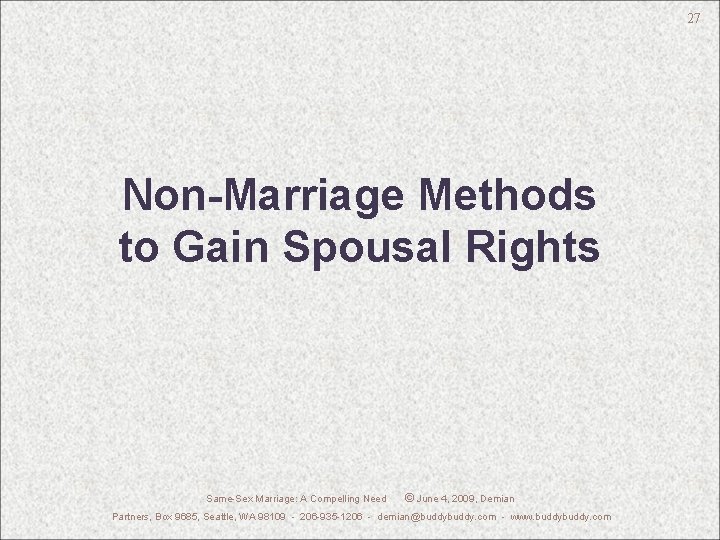 27

Non-Marriage Methods to Gain Spousal Rights

Same-Sex Marriage: A Compelling Need © June 4, 2009, Demian

Partners, Box 9685, Seattle, WA 98109 - 206-935-1206 - demian@buddybuddy.com - www.buddybuddy.com